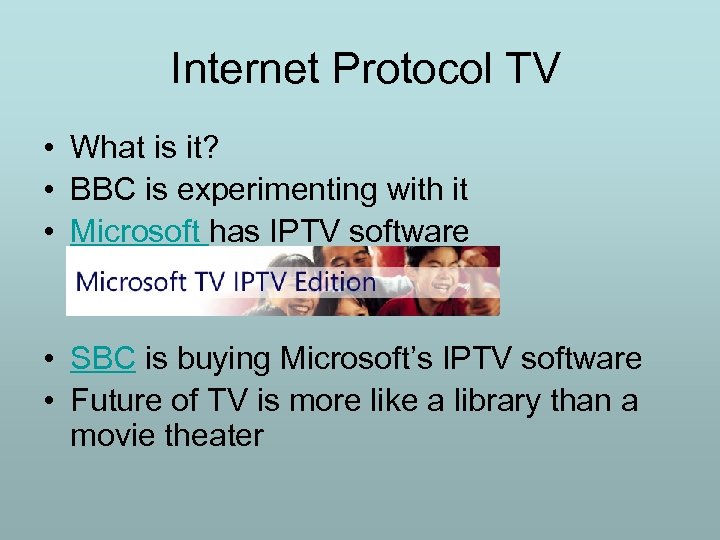 Internet Protocol TV

• What is it?
• BBC is experimenting with it
• Microsoft has IPTV software

Microsoft TV IPTV Edition

• SBC is buying Microsoft's IPTV software
• Future of TV is more like a library than a movie theater